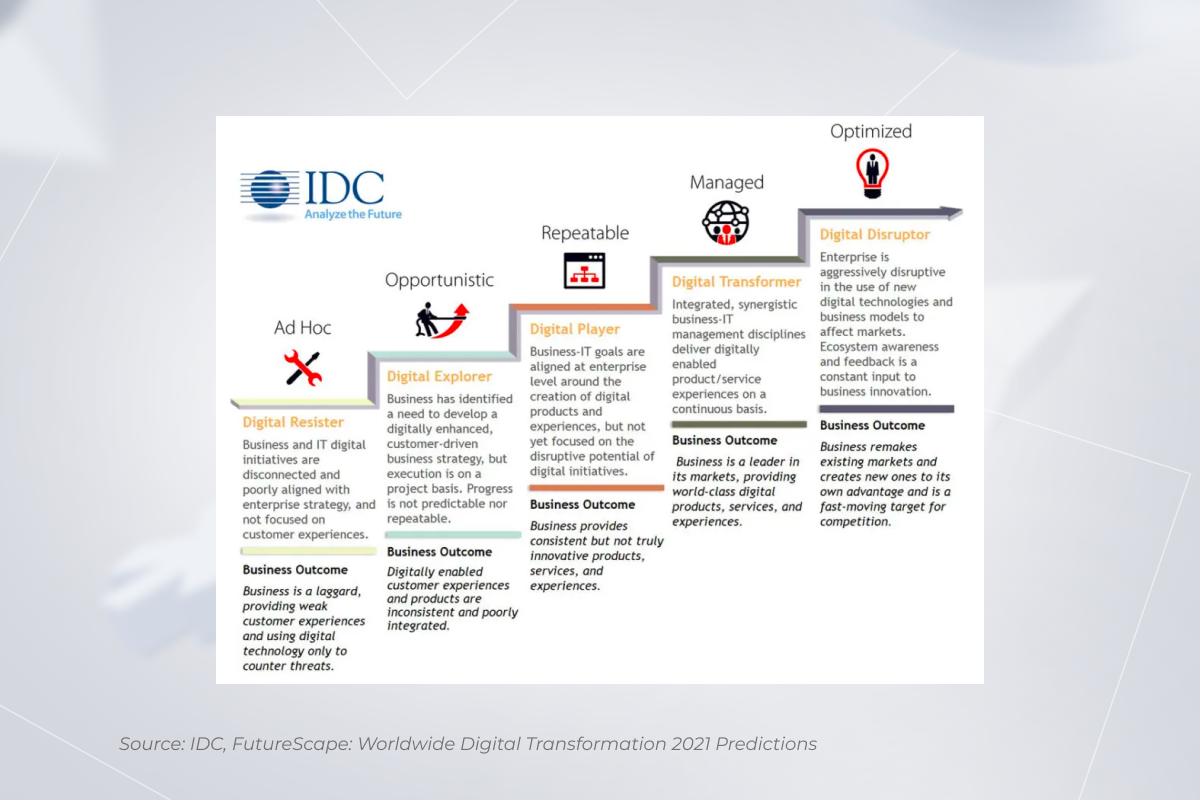 IDC
Analyze the Future

Ad Hoc

Digital Resister

Business and IT digital initiatives are disconnected and poorly aligned with enterprise strategy, and not focused on customer experiences.

Business Outcome

Business is a laggard, providing weak customer experiences and using digital technology only to counter threats.

Opportunistic

Digital Explorer

Business has identified a need to develop a digitally enhanced, customer-driven business strategy, but execution is on a project basis. Progress is not predictable nor repeatable.

Business Outcome

Digitally enabled customer experiences and products are inconsistent and poorly integrated.

Repeatable

Digital Player

Business-IT goals are aligned at enterprise level around the creation of digital products and experiences, but not yet focused on the disruptive potential of digital initiatives.

Business Outcome

Business provides consistent but not truly innovative products, services, and experiences.

Managed

Digital Transformer

Integrated, synergistic business-IT management disciplines deliver digitally enabled product/service experiences on a continuous basis.

Business Outcome

Business is a leader in its markets, providing world-class digital products, services, and experiences.

Optimized

Digital Disruptor

Enterprise is aggressively disruptive in the use of new digital technologies and business models to affect markets. Ecosystem awareness and feedback is a constant input to business innovation.

Business Outcome

Business remakes existing markets and creates new ones to its own advantage and is a fast-moving target for competition.

Source: IDC, FutureScape: Worldwide Digital Transformation 2021 Predictions